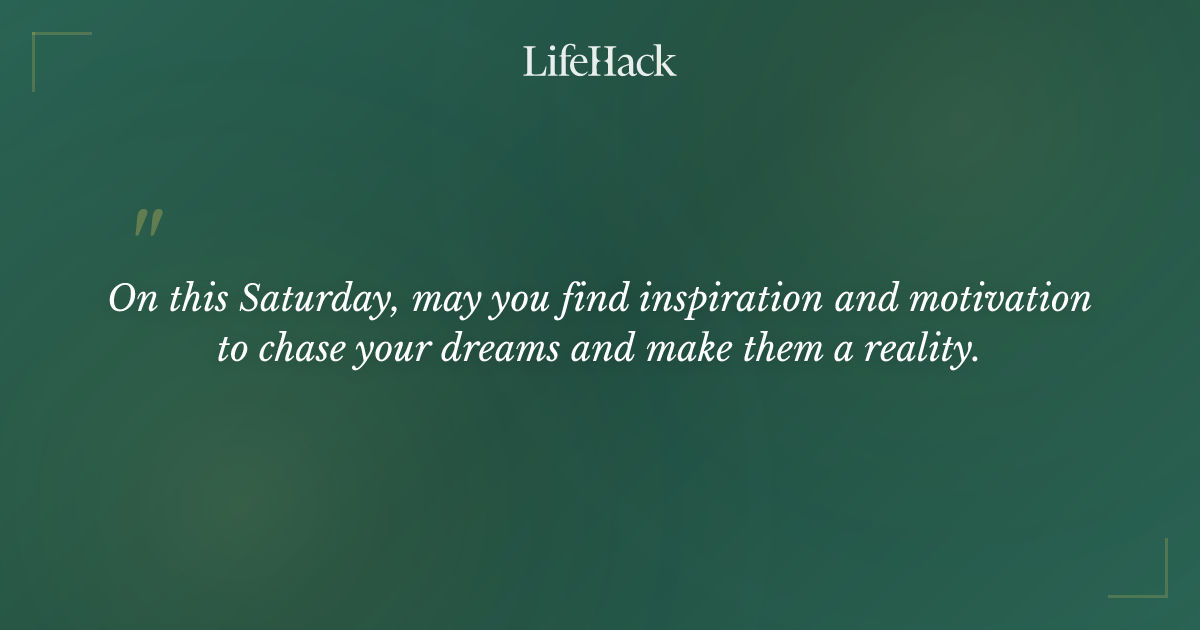 LifeHack

"

On this Saturday, may you find inspiration and motivation to chase your dreams and make them a reality.